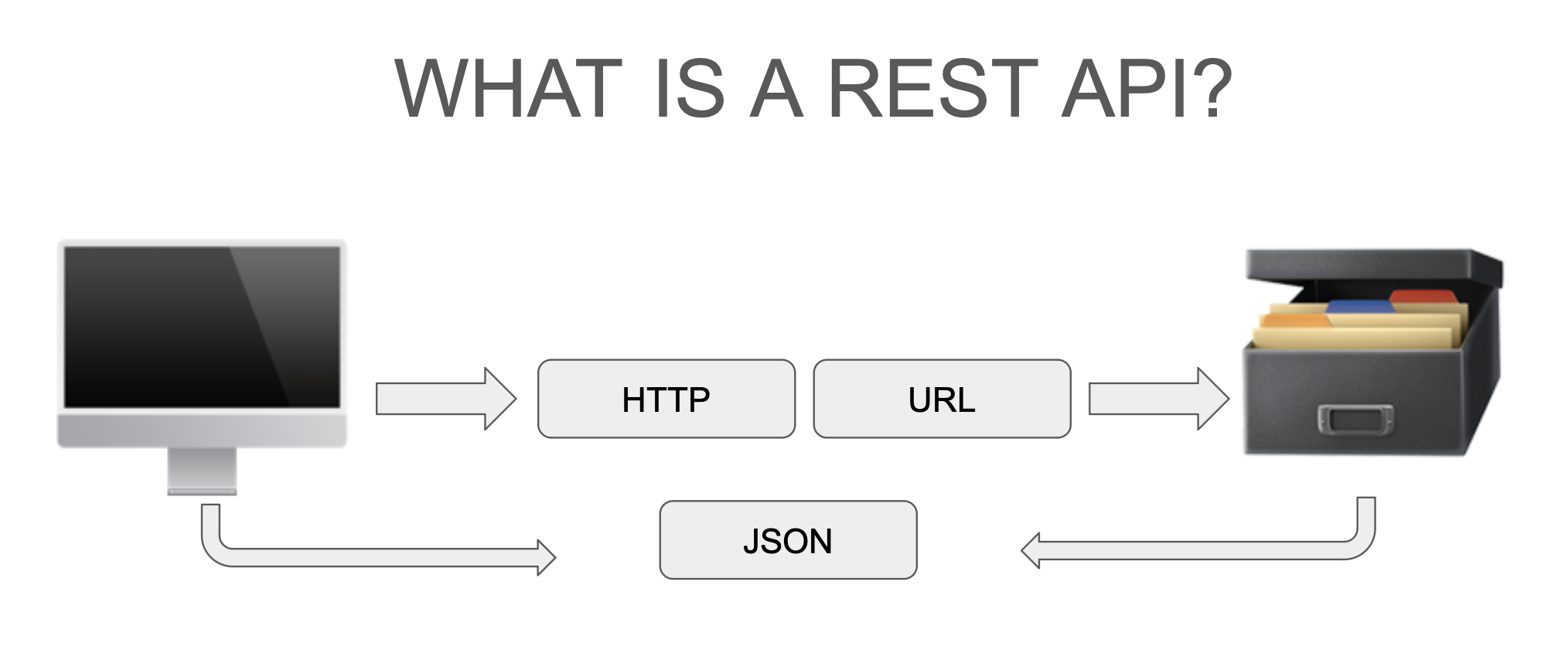 WHAT IS A REST API?

HTTP

URL

JSON